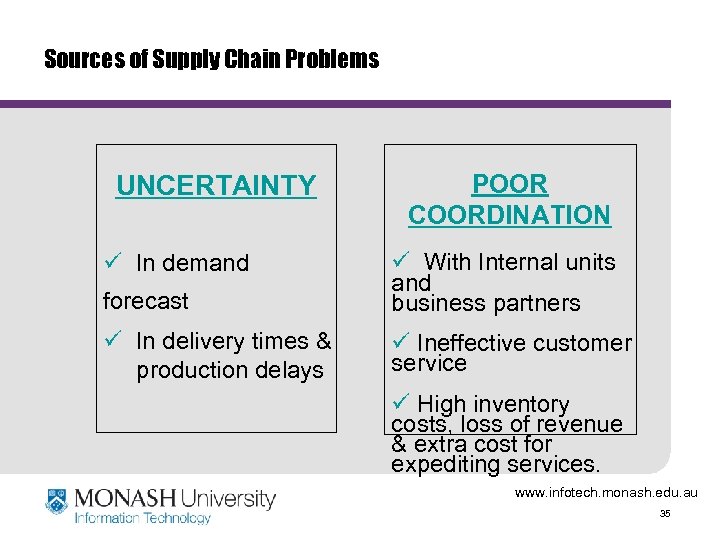 Sources of Supply Chain Problems

UNCERTAINTY

✓ In demand forecast

✓ In delivery times & production delays

POOR COORDINATION

✓ With Internal units and business partners

✓ Ineffective customer service

✓ High inventory costs, loss of revenue & extra cost for expediting services.

MONASH University
Information Technology

www.infotech.monash.edu.au

35